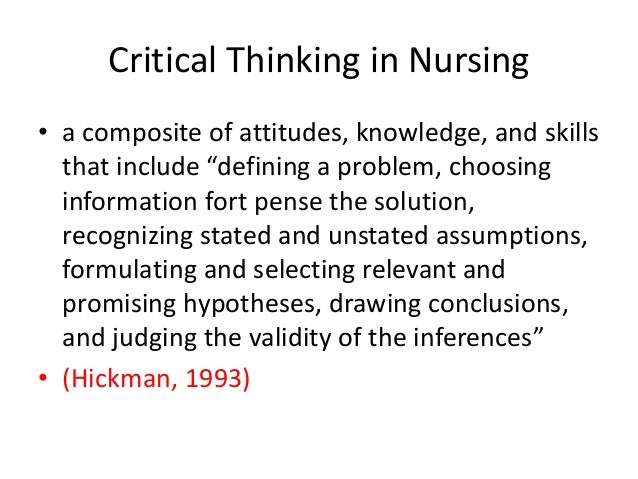 Critical Thinking in Nursing

• a composite of attitudes, knowledge, and skills that include “defining a problem, choosing information fort pense the solution, recognizing stated and unstated assumptions, formulating and selecting relevant and promising hypotheses, drawing conclusions, and judging the validity of the inferences”

• (Hickman, 1993)